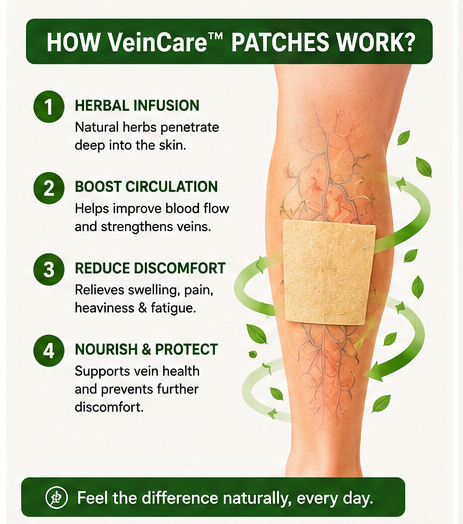 HOW VeinCare™ PATCHES WORK?

1 HERBAL INFUSION
Natural herbs penetrate deep into the skin.

2 BOOST CIRCULATION
Helps improve blood flow and strengthens veins.

3 REDUCE DISCOMFORT
Relieves swelling, pain, heaviness & fatigue.

4 NOURISH & PROTECT
Supports vein health and prevents further discomfort.

Feel the difference naturally, every day.